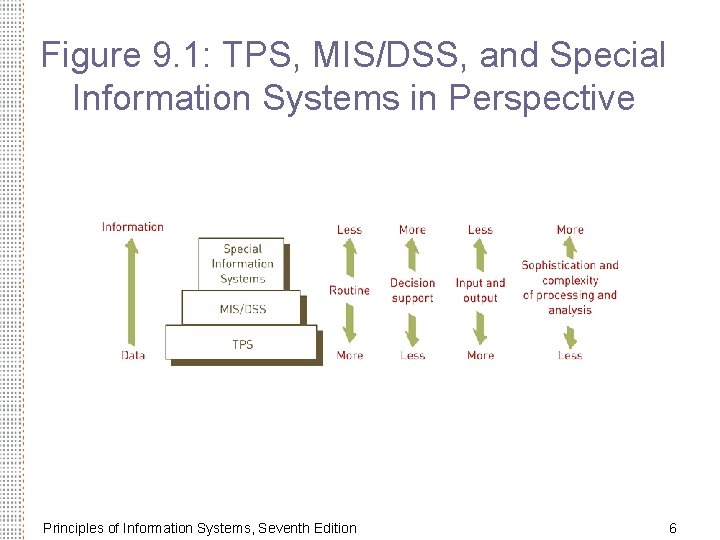 Figure 9.1: TPS, MIS/DSS, and Special Information Systems in Perspective

Information

Data

Special Information Systems

MIS/DSS

TPS

Less

Routine

More

More

Decision support

Less

Less

Input and output

More

More

Sophistication and complexity of processing and analysis

Less

Principles of Information Systems, Seventh Edition

6